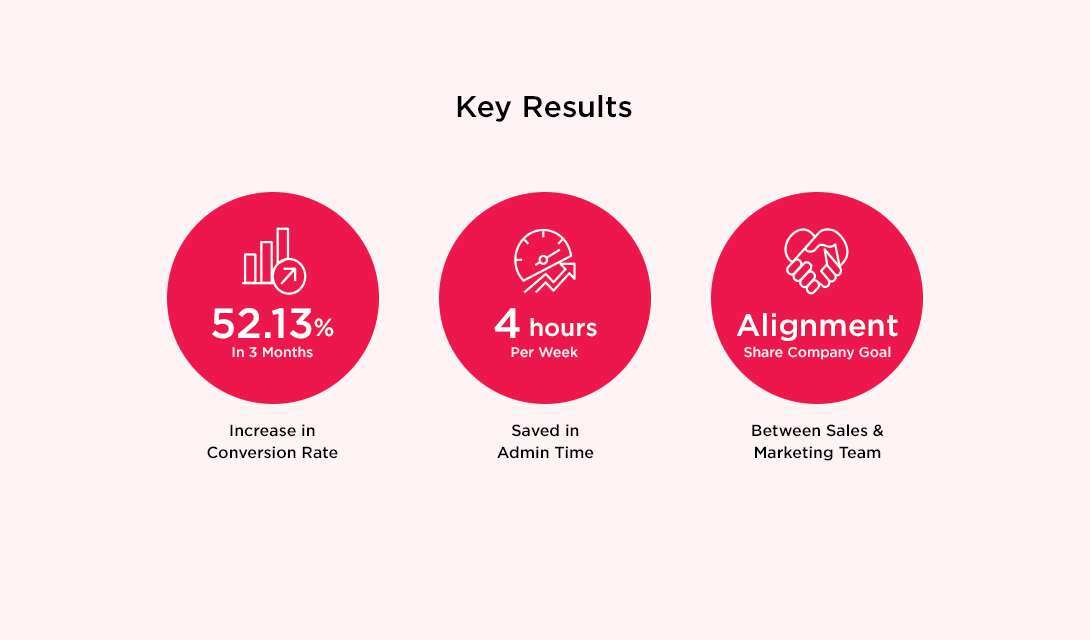 Key Results

52.13%
In 3 Months

Increase in Conversion Rate

4 hours
Per Week

Saved in Admin Time

Alignment
Share Company Goal

Between Sales & Marketing Team